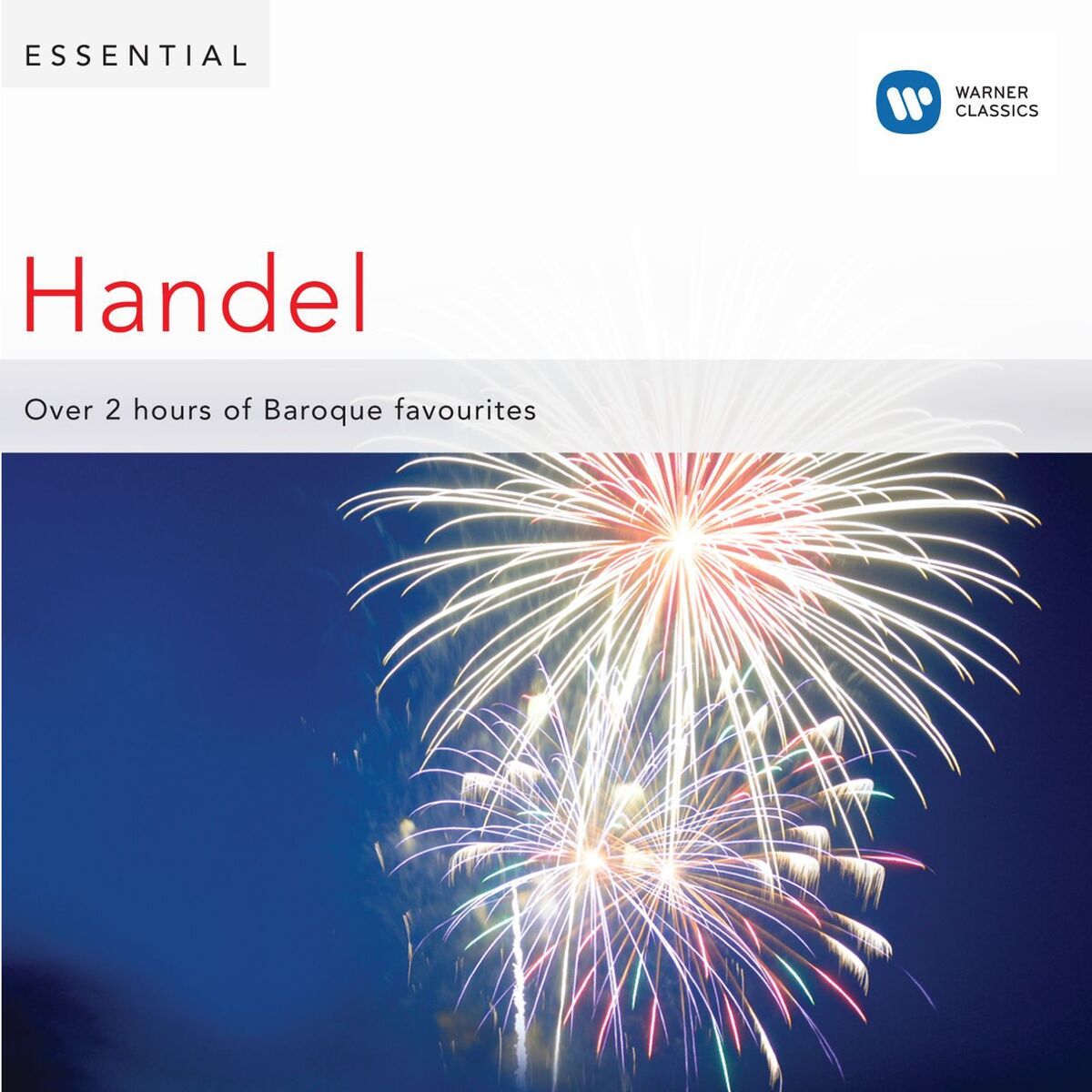 ESSENTIAL

WARNER CLASSICS

Handel

Over 2 hours of Baroque favourites